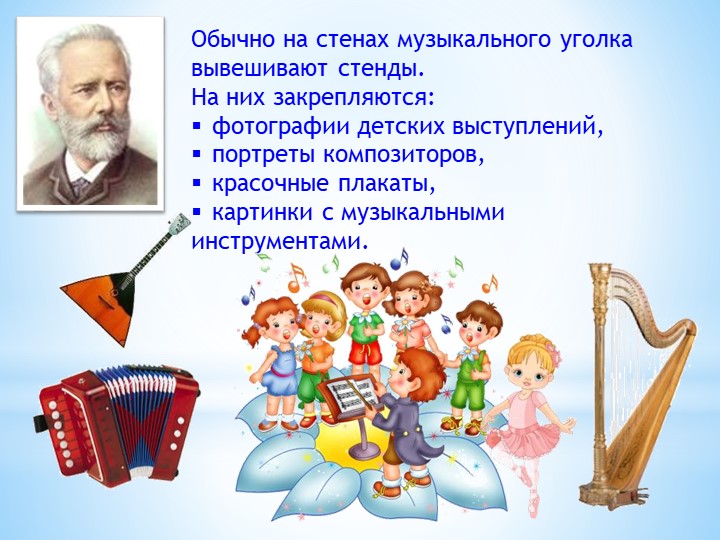 Обычно на стенах музыкального уголка вывешивают стенды.
На них закрепляются:
▪ фотографии детских выступлений,
▪ портреты композиторов,
▪ красочные плакаты,
▪ картинки с музыкальными инструментами.